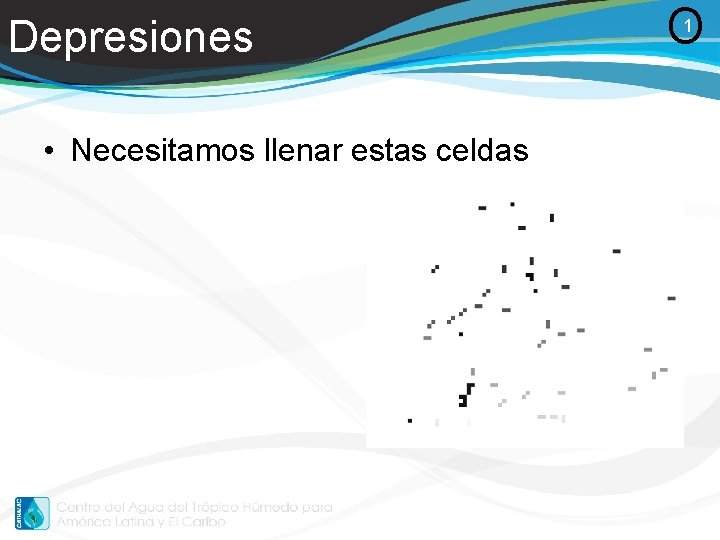 Depresiones

1

• Necesitamos llenar estas celdas

CATHALAC

Centro del Agua del Trópico Húmedo para América Latina y El Caribe